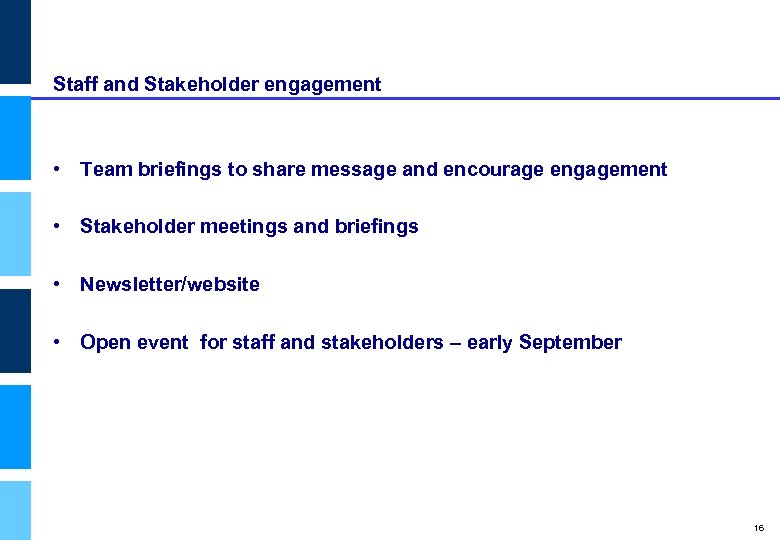 Staff and Stakeholder engagement

• Team briefings to share message and encourage engagement

• Stakeholder meetings and briefings

• Newsletter/website

• Open event for staff and stakeholders – early September

16